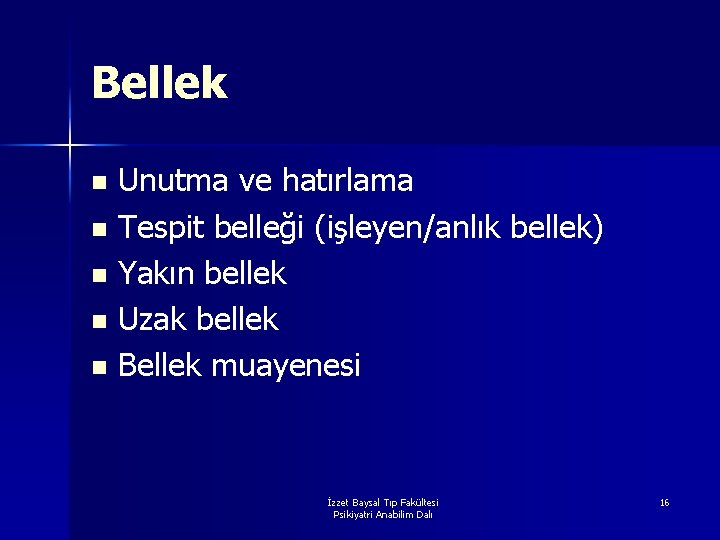 Bellek

- Unutma ve hatırlama
- Tespit belleği (işleyen/anlık bellek)
- Yakın bellek
- Uzak bellek
- Bellek muayenesi

İzzet Baysal Tıp Fakültesi
Psikiyatri Anabilim Dalı

16